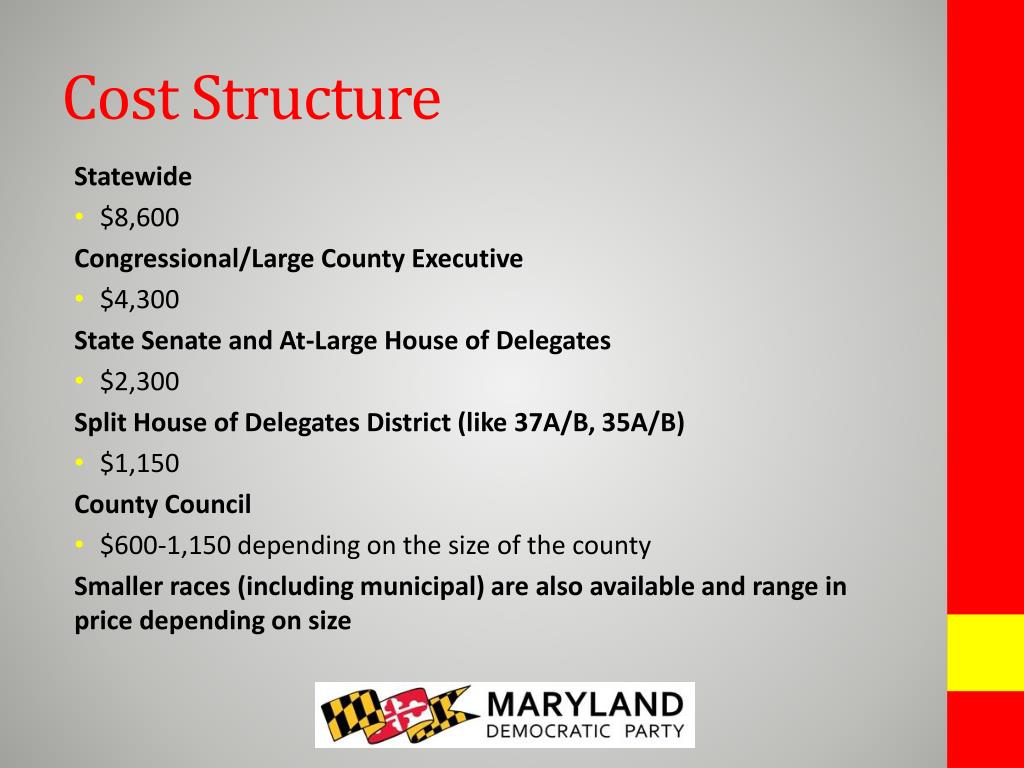 Cost Structure

Statewide

• \$8,600

Congressional/Large County Executive

• \$4,300

State Senate and At-Large House of Delegates

• \$2,300

Split House of Delegates District (like 37A/B, 35A/B)

• \$1,150

County Council

• \$600-1,150 depending on the size of the county

Smaller races (including municipal) are also available and range in price depending on size

MARYLAND
DEMOCRATIC PARTY